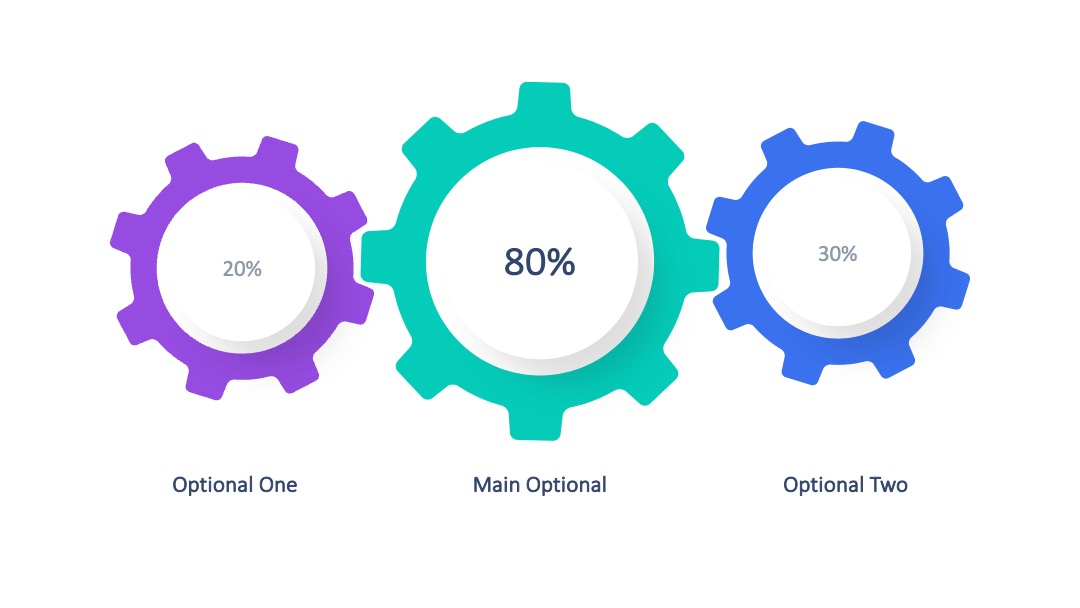 20%

80%

30%

Optional One

Main Optional

Optional Two